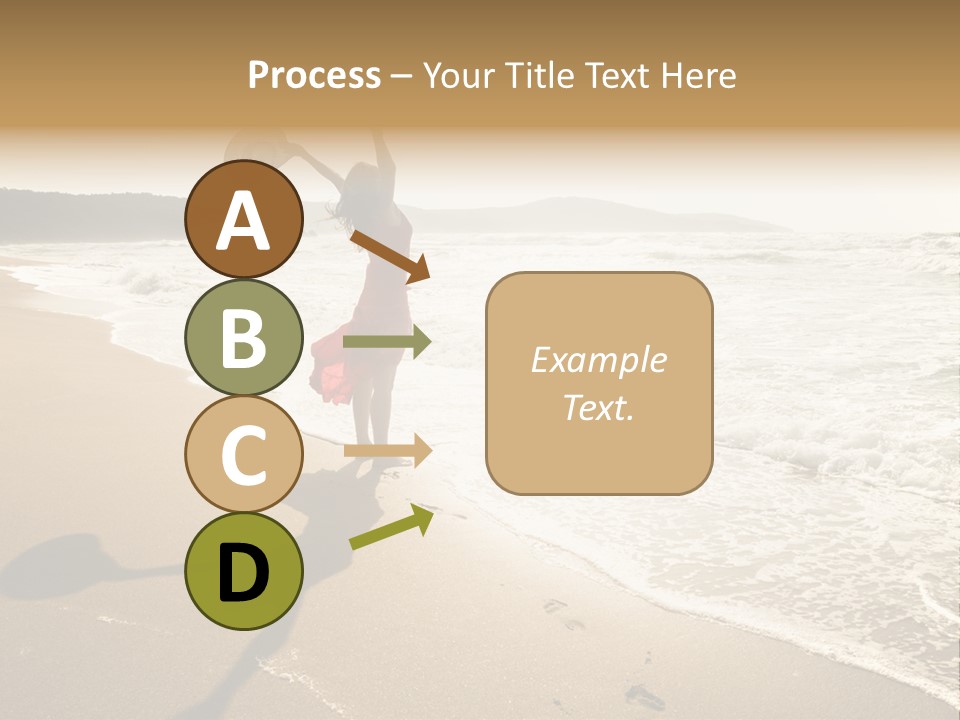 Process – Your Title Text Here

A

B

C

D

Example Text.